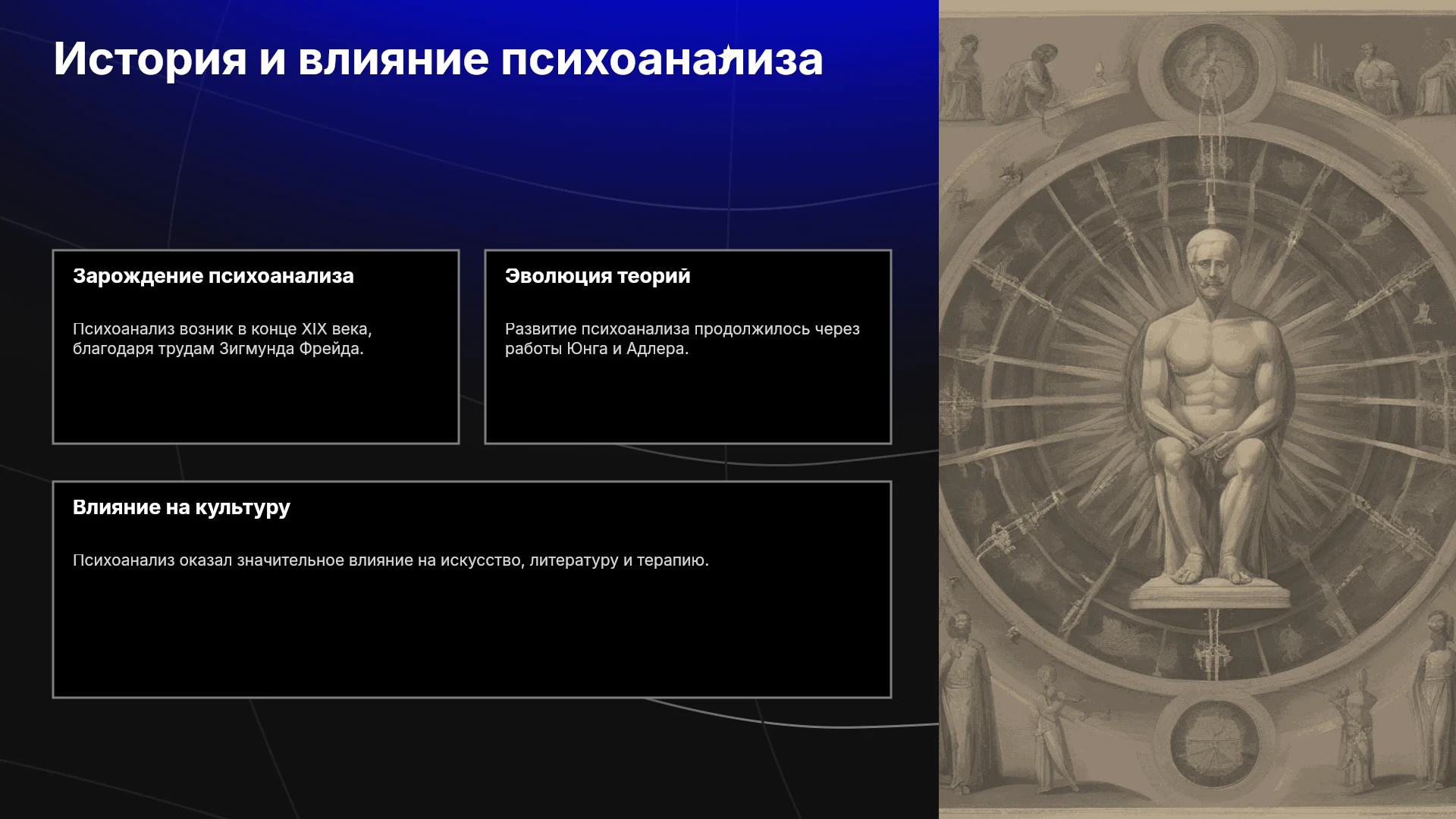 История и влияние психоанализа

Зарождение психоанализа

Психоанализ возник в конце XIX века, благодаря трудам Зигмунда Фрейда.

Эволюция теорий

Развитие психоанализа продолжилось через работы Юнга и Адлера.

Влияние на культуру

Психоанализ оказал значительное влияние на искусство, литературу и терапию.